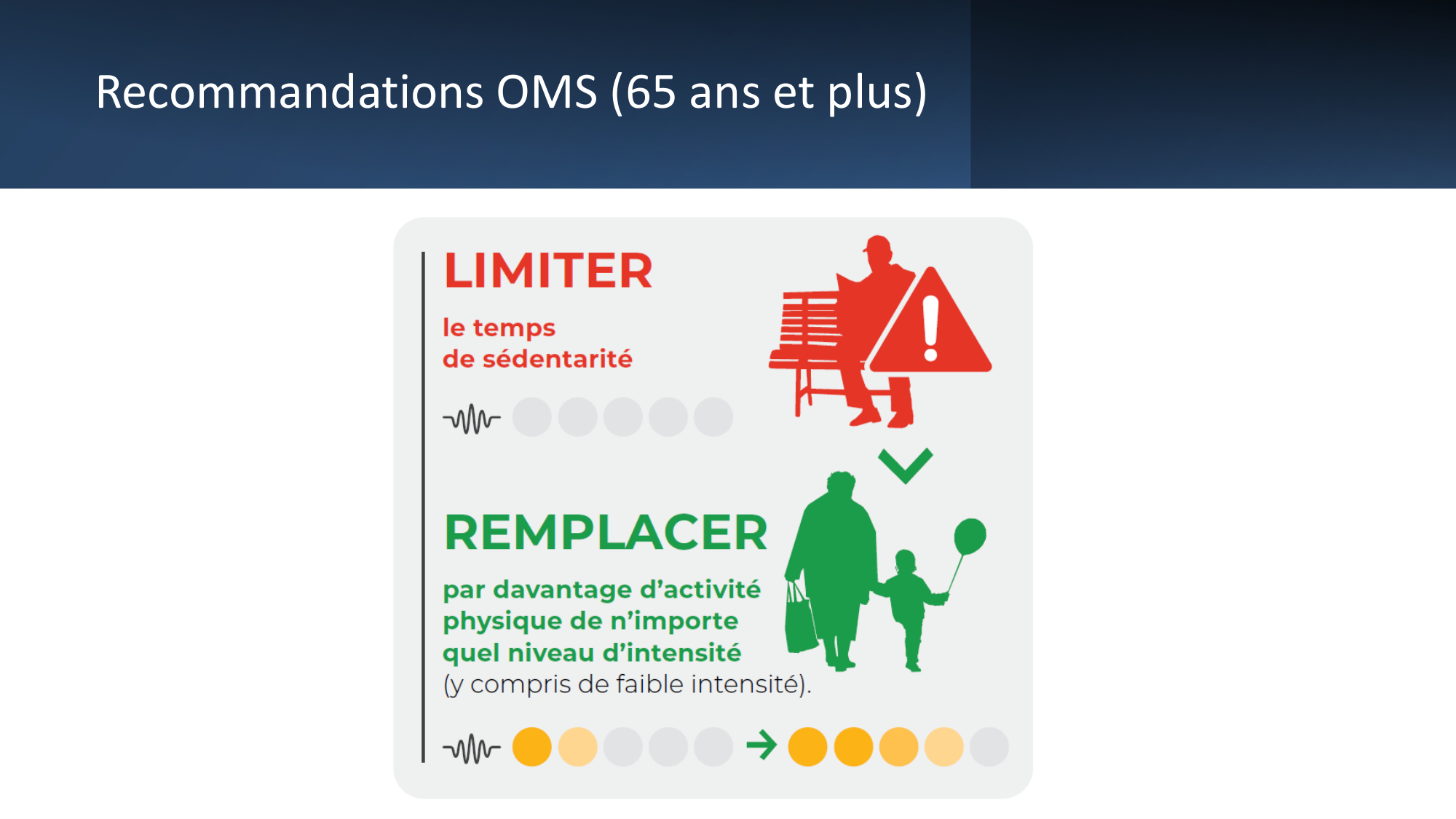 Recommandations OMS (65 ans et plus)

LIMITER

le temps de sédentarité

REMPLACER

par davantage d'activité physique de n'importe quel niveau d'intensité (y compris de faible intensité).